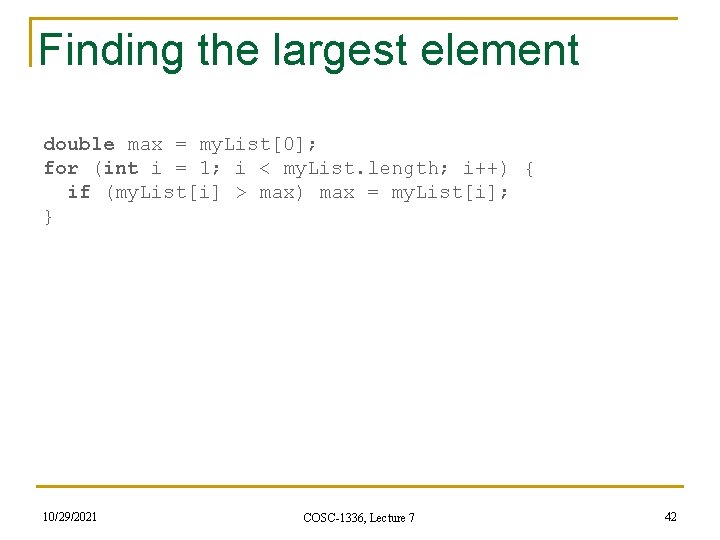 Finding the largest element

double max = myList[0];
for (int i = 1; i < myList.length; i++) {
  if (myList[i] > max) max = myList[i];
}

10/29/2021

COSC-1336, Lecture 7

42